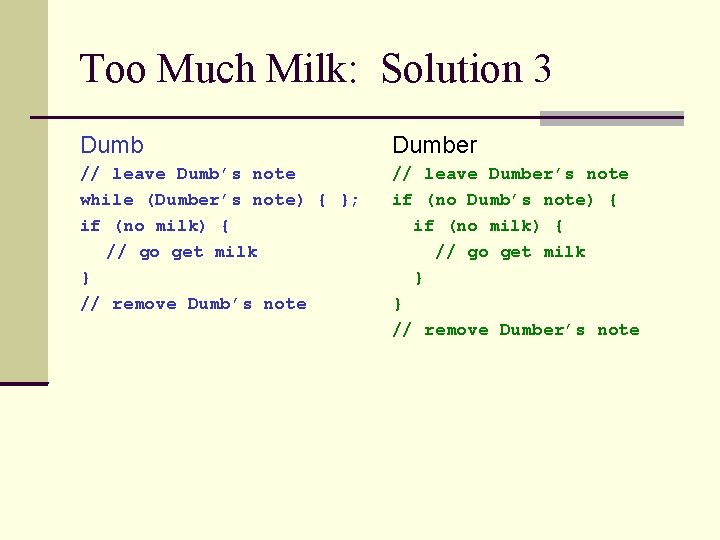 Too Much Milk: Solution 3

Dumb

// leave Dumb's note
while (Dumber's note) { };
if (no milk) {
  // go get milk
}
// remove Dumb's note

Dumber

// leave Dumber's note
if (no Dumb's note) {
  if (no milk) {
    // go get milk
  }
}
// remove Dumber's note